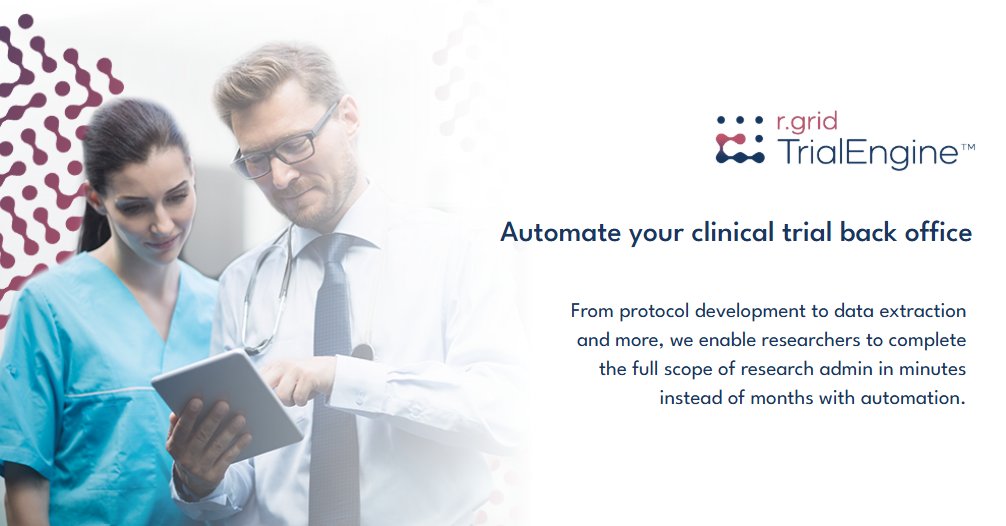 r.grid
TrialEngine™

Automate your clinical trial back office

From protocol development to data extraction and more, we enable researchers to complete the full scope of research admin in minutes instead of months with automation.